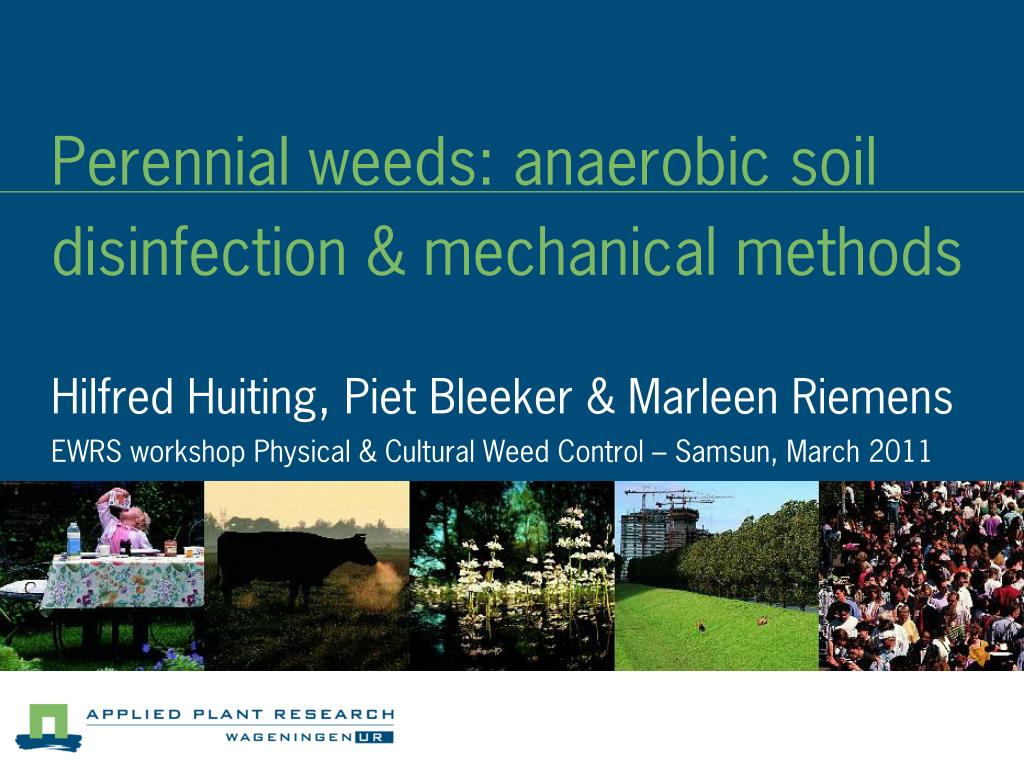 Perennial weeds: anaerobic soil disinfection & mechanical methods

Hilfred Huiting, Piet Bleeker & Marleen Riemens

EWRS workshop Physical & Cultural Weed Control – Samsun, March 2011

APPLIED PLANT RESEARCH

WAGENINGEN UR